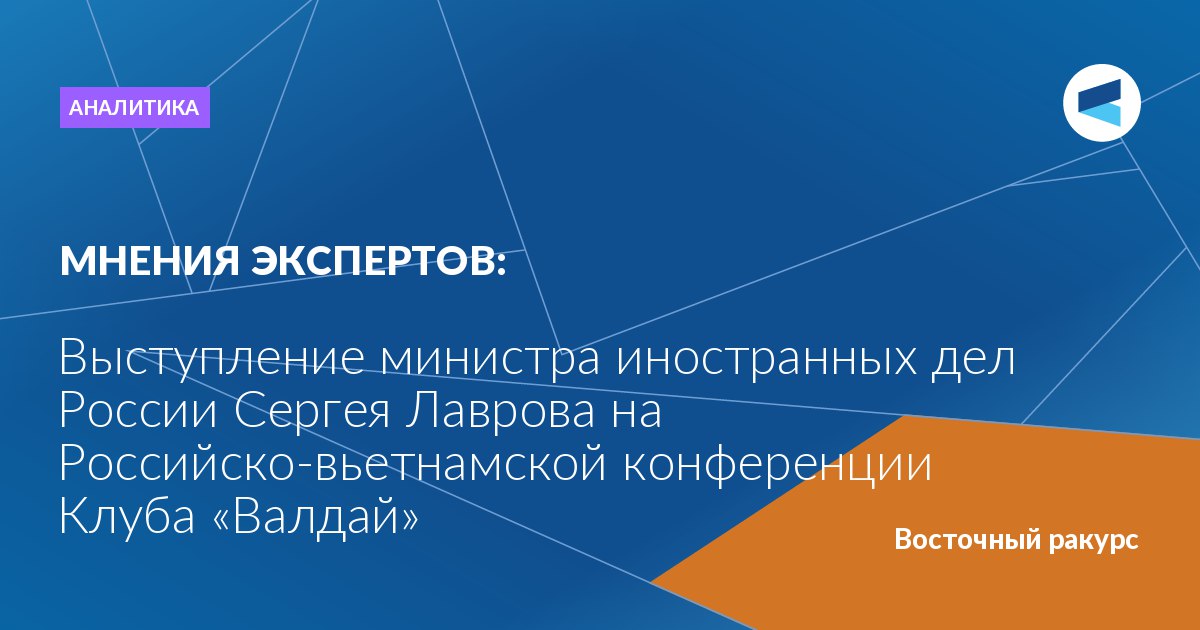 АНАЛИТИКА

МНЕНИЯ ЭКСПЕРТОВ:

Выступление министра иностранных дел России Сергея Лаврова на Российско-вьетнамской конференции Клуба «Валдай»

Восточный ракурс